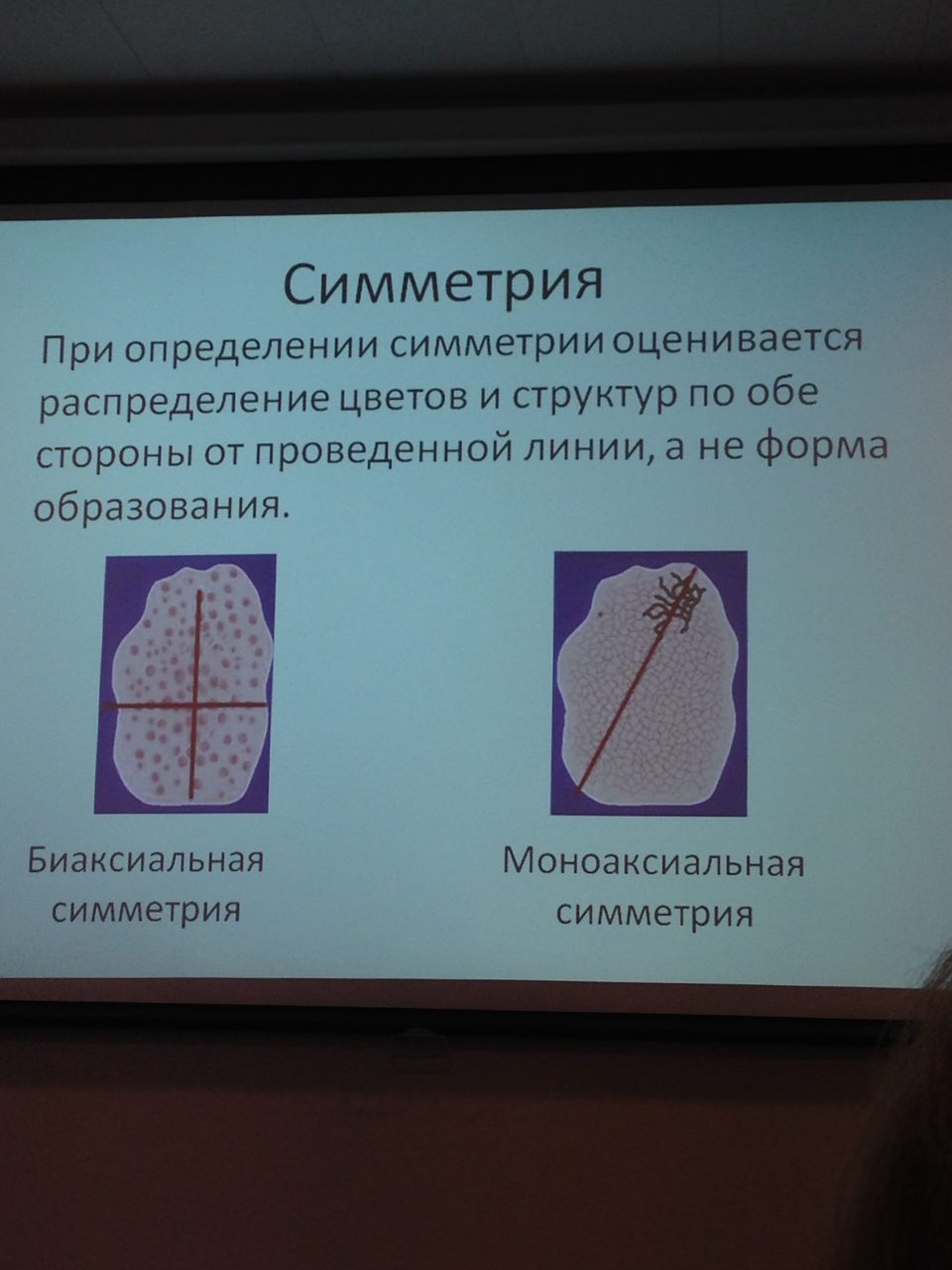 Симметрия

При определении симметрии оценивается распределение цветов и структур по обе стороны от проведенной линии, а не форма образования.

Биаксиальная симметрия

Моноаксиальная симметрия